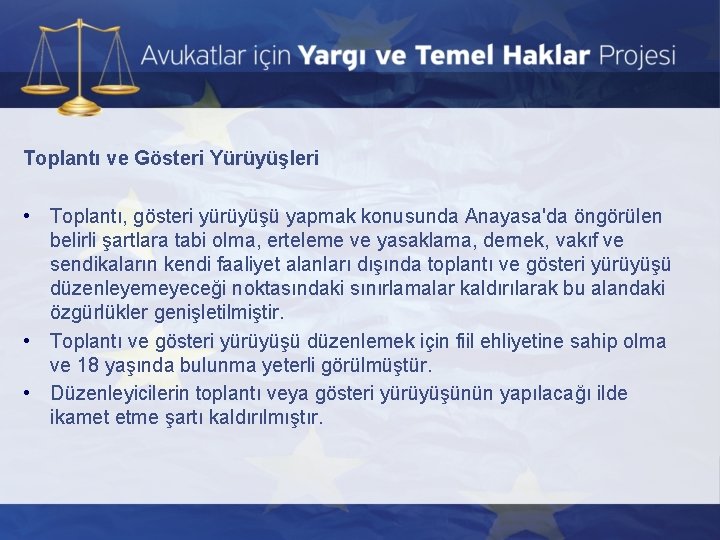 Avukatlar için Yargı ve Temel Haklar Projesi

Toplantı ve Gösteri Yürüyüşleri

• Toplantı, gösteri yürüyüşü yapmak konusunda Anayasa'da öngörülen belirli şartlara tabi olma, erteleme ve yasaklama, dernek, vakıf ve sendikaların kendi faaliyet alanları dışında toplantı ve gösteri yürüyüşü düzenleyemeyeceği noktasındaki sınırlamalar kaldırılarak bu alandaki özgürlükler genişletilmiştir.
• Toplantı ve gösteri yürüyüşü düzenlemek için fiil ehliyetine sahip olma ve 18 yaşında bulunma yeterli görülmüştür.
• Düzenleyicilerin toplantı veya gösteri yürüyüşünün yapılacağı ilde ikamet etme şartı kaldırılmıştır.